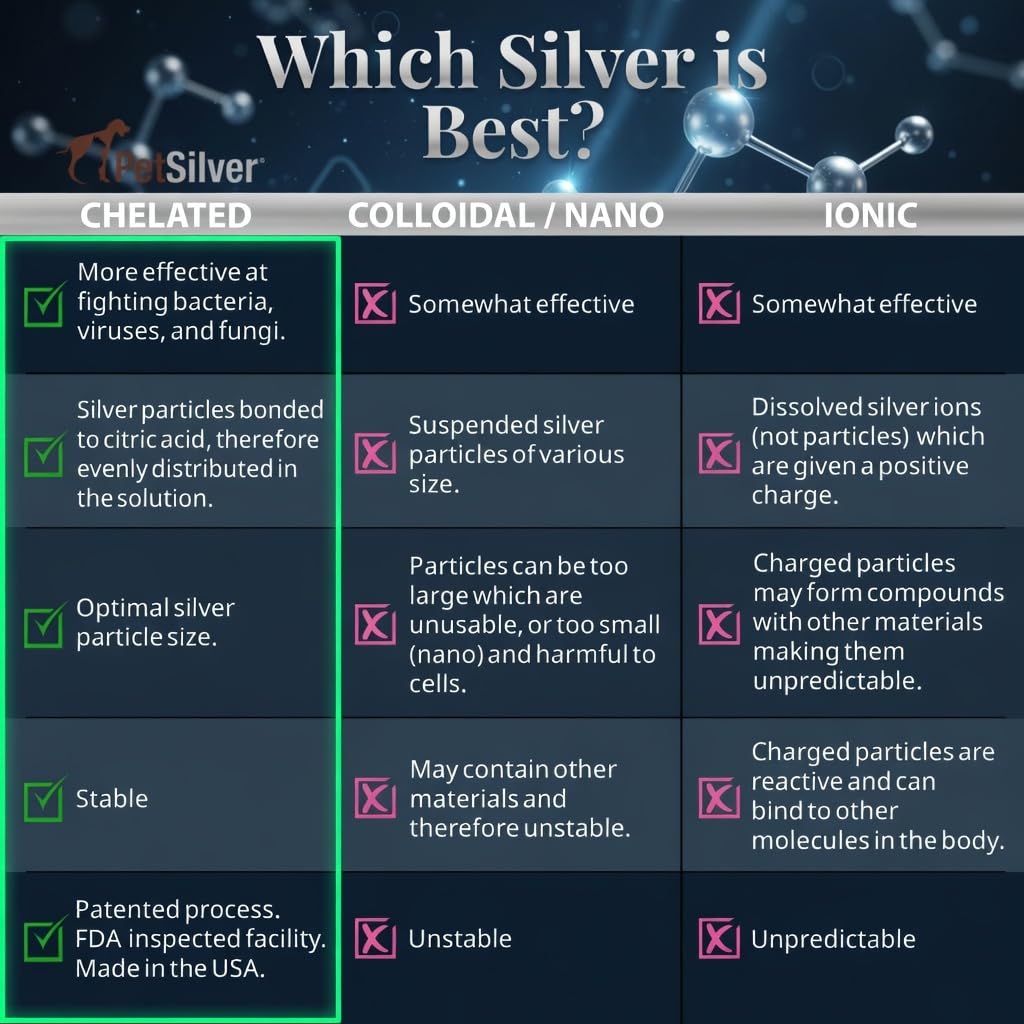 Which Silver is Best?

PetSilver®

| CHELATED | COLLOIDAL / NANO | IONIC |
|---|---|---|
| More effective at fighting bacteria, viruses, and fungi. | Somewhat effective | Somewhat effective |
| Silver particles bonded to citric acid, therefore evenly distributed in the solution. | Suspended silver particles of various size. | Dissolved silver ions (not particles) which are given a positive charge. |
| Optimal silver particle size. | Particles can be too large which are unusable, or too small (nano) and harmful to cells. | Charged particles may form compounds with other materials making them unpredictable. |
| Stable | May contain other materials and therefore unstable. | Charged particles are reactive and can bind to other molecules in the body. |
| Patented process. FDA inspected facility. Made in the USA. | Unstable | Unpredictable |